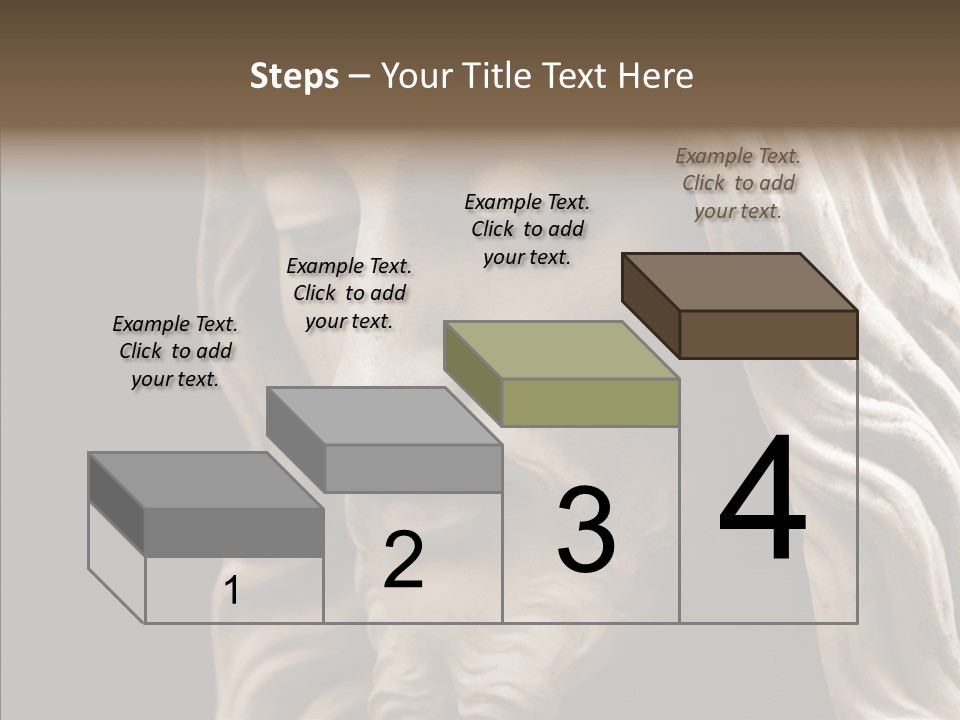 Steps – Your Title Text Here

Example Text. Click to add your text.

Example Text. Click to add your text.

Example Text. Click to add your text.

Example Text. Click to add your text.

1

2

3

4